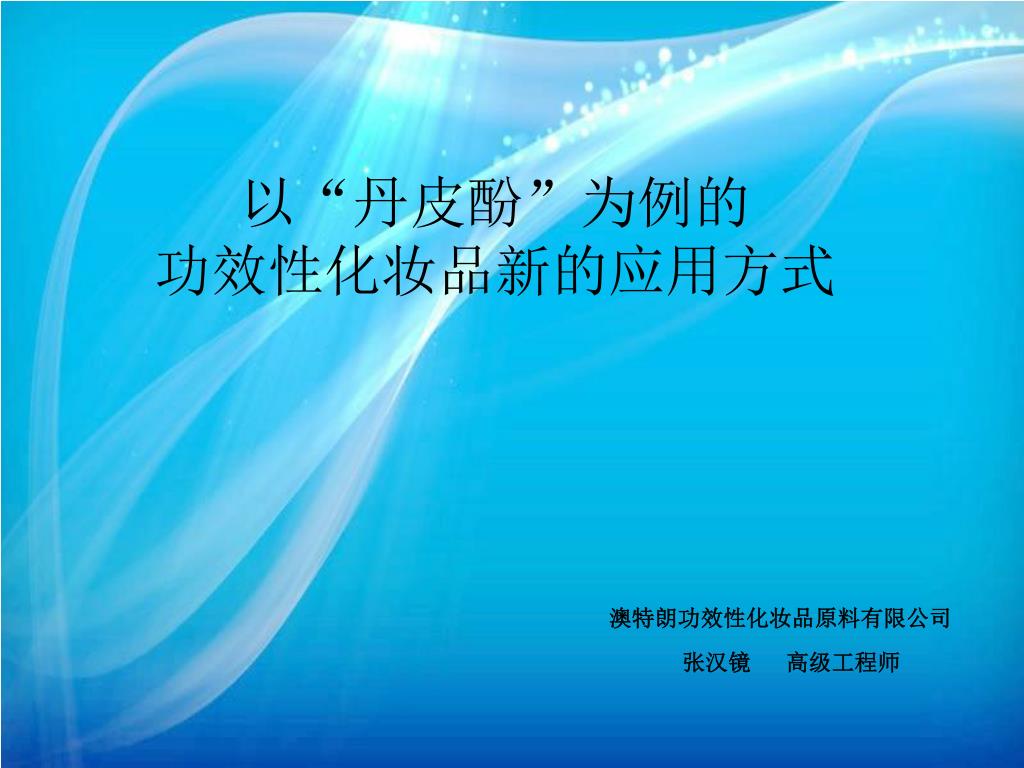 以“丹皮酚”为例的
功效性化妆品新的应用方式

澳特朗功效性化妆品原料有限公司
张汉镜　高级工程师